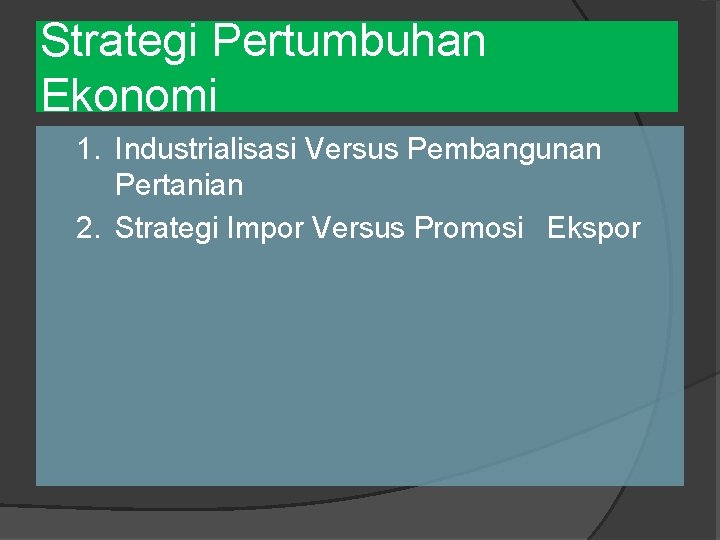 Strategi Pertumbuhan Ekonomi

1. Industrialisasi Versus Pembangunan Pertanian
2. Strategi Impor Versus Promosi Ekspor